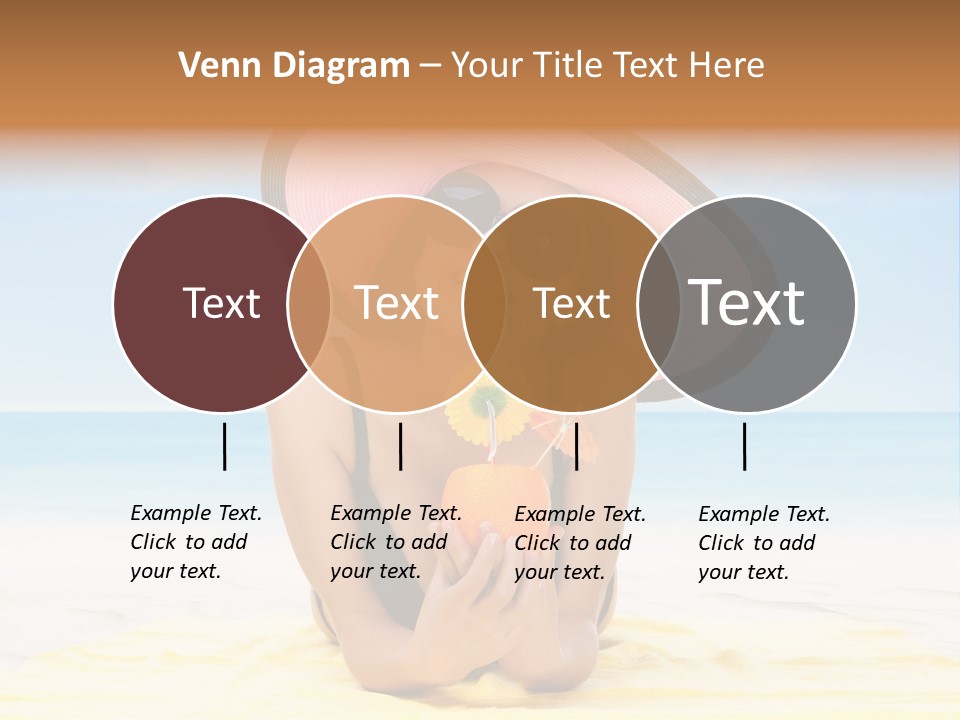 Venn Diagram – Your Title Text Here

Text

Text

Text

Text

Example Text. Click to add your text.

Example Text. Click to add your text.

Example Text. Click to add your text.

Example Text. Click to add your text.